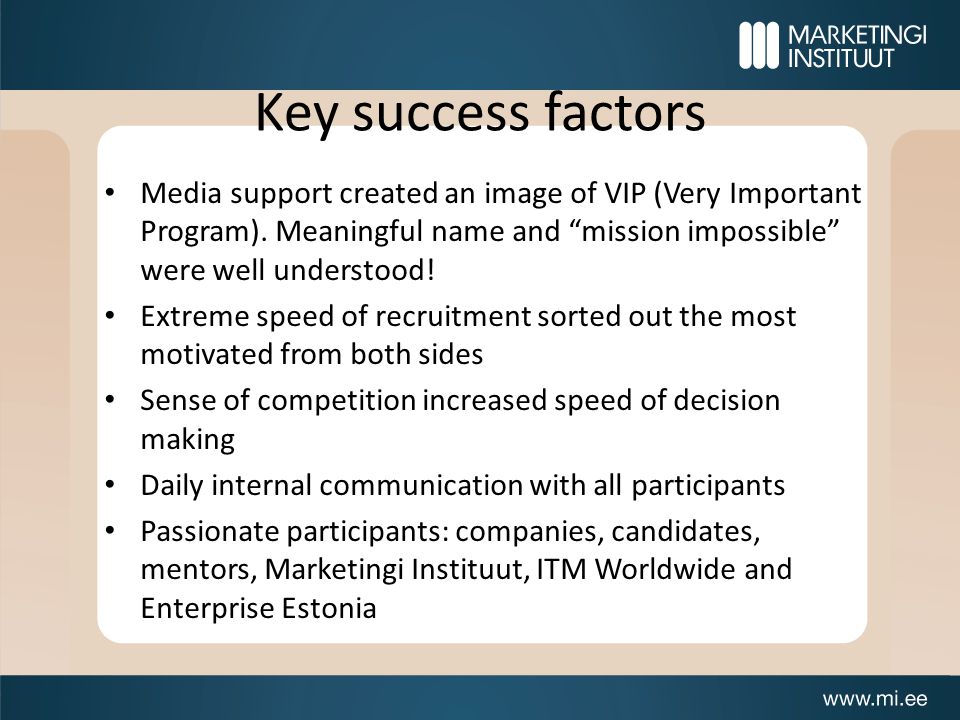 MARKETINGI INSTITUUT

Key success factors

• Media support created an image of VIP (Very Important Program). Meaningful name and “mission impossible” were well understood!
• Extreme speed of recruitment sorted out the most motivated from both sides
• Sense of competition increased speed of decision making
• Daily internal communication with all participants
• Passionate participants: companies, candidates, mentors, Marketingi Instituut, ITM Worldwide and Enterprise Estonia

www.mi.ee